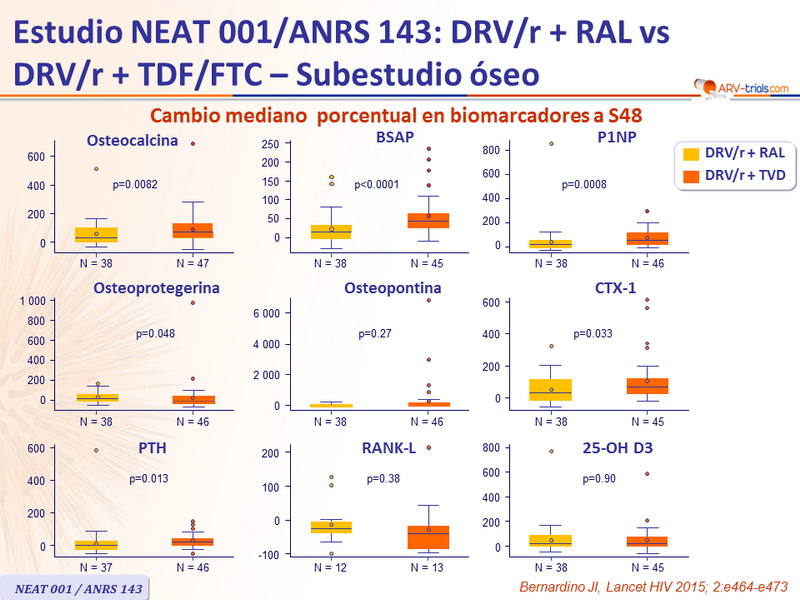 Estudio NEAT 001/ANRS 143: DRV/r + RAL vs DRV/r + TDF/FTC – Subestudio óseo

ARV-trials.com

Cambio mediano porcentual en biomarcadores a S48

DRV/r + RAL
DRV/r + TVD

Osteocalcina
600
400
200
0
p=0.0082
N = 38
N = 47

BSAP
250
200
150
100
50
0
p<0.0001
N = 38
N = 45

P1NP
800
600
400
200
0
p=0.0008
N = 38
N = 46

Osteoprotegerina
1 000
800
600
400
200
0
p=0.048
N = 38
N = 46

Osteopontina
6 000
4 000
2 000
0
p=0.27
N = 38
N = 46

CTX-1
600
400
200
0
p=0.033
N = 38
N = 45

PTH
600
400
200
0
p=0.013
N = 37
N = 46

RANK-L
200
100
0
-100
p=0.38
N = 12
N = 13

25-OH D3
800
600
400
200
0
p=0.90
N = 38
N = 45

NEAT 001 / ANRS 143

Bernardino JI, Lancet HIV 2015; 2:e464-e473